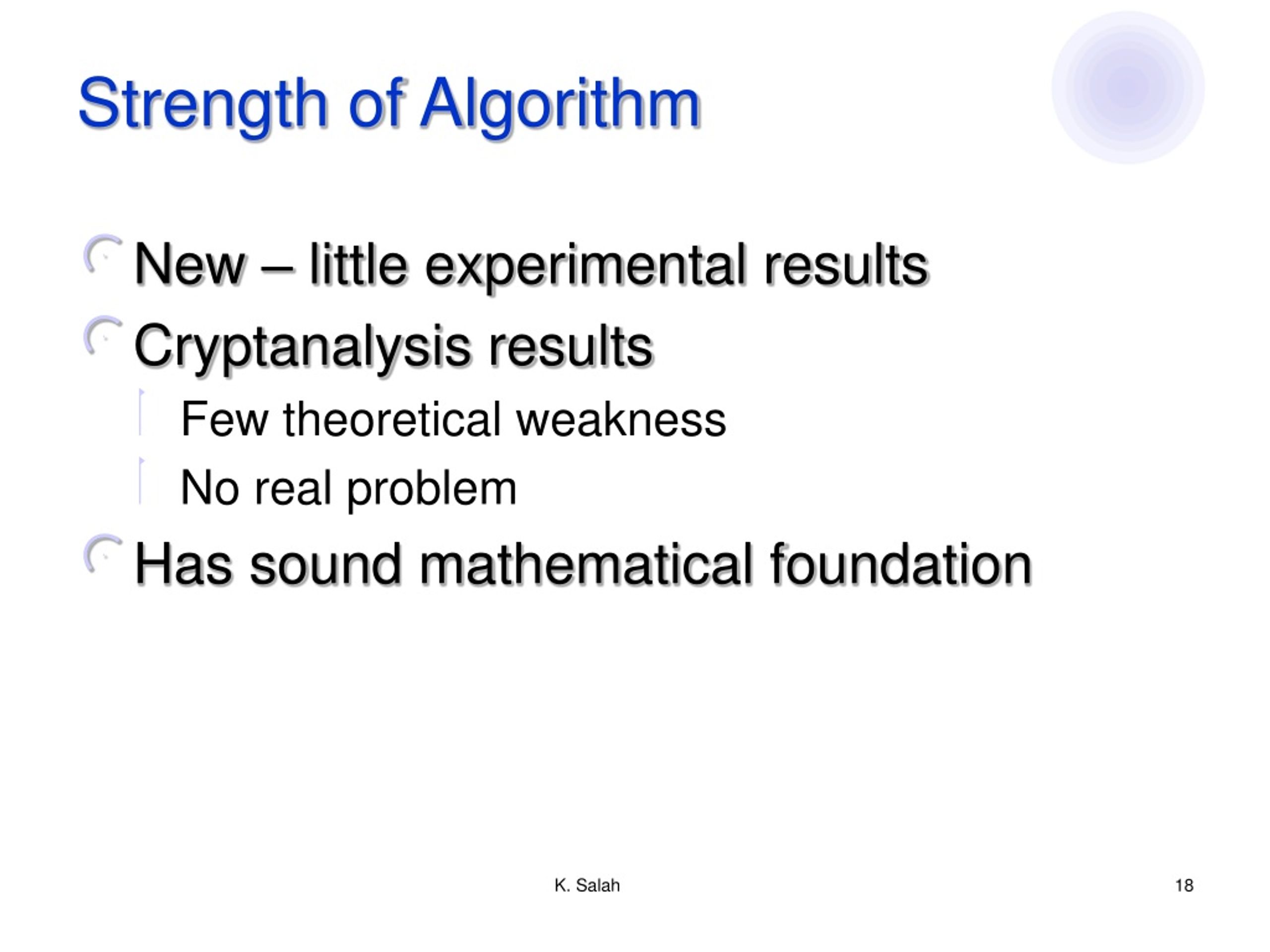 Strength of Algorithm

New – little experimental results

Cryptanalysis results

Few theoretical weakness

No real problem

Has sound mathematical foundation

K. Salah

18